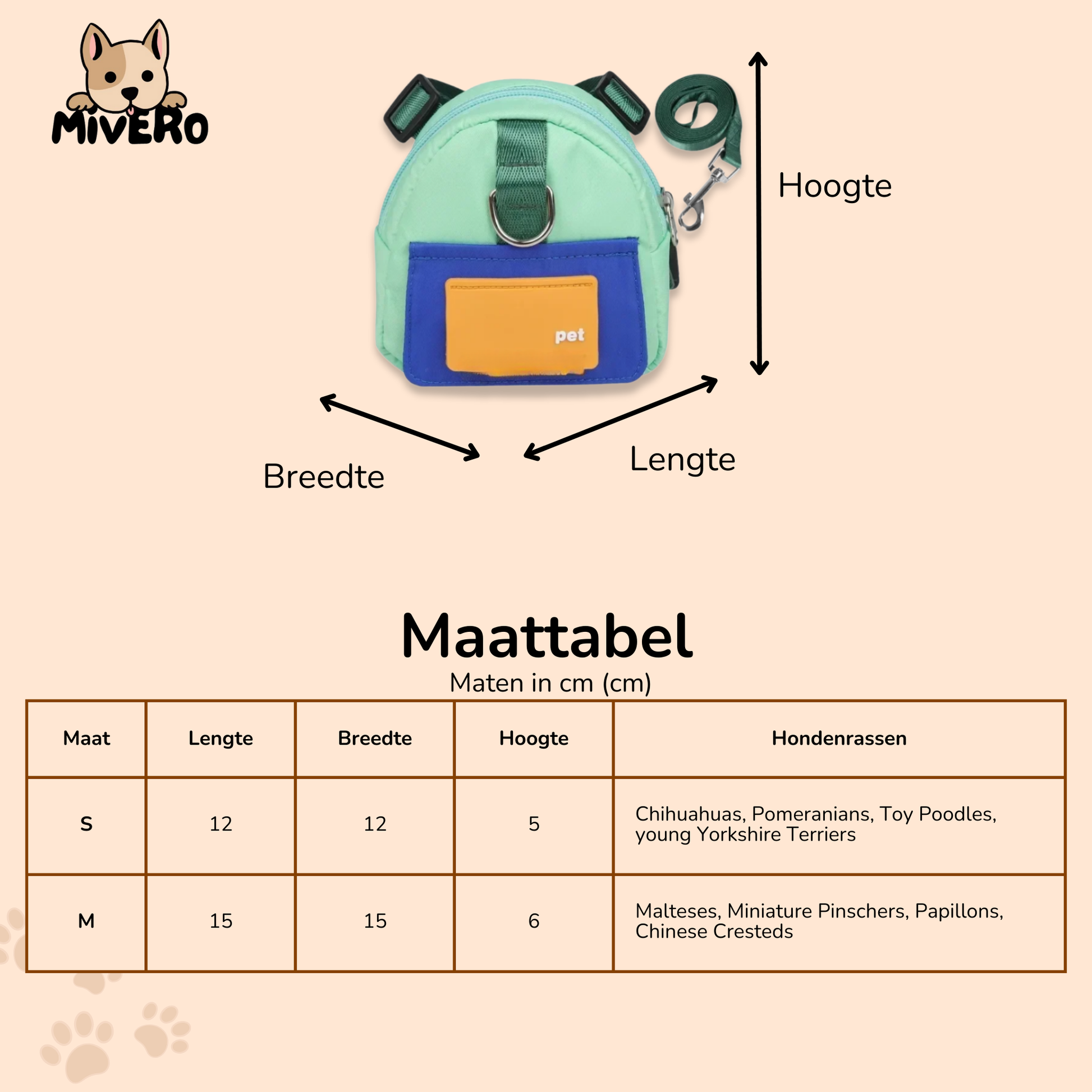 MiVERO

pet

Hoogte

Breedte

Lengte

Maattabel
Maten in cm (cm)

| Maat | Lengte | Breedte | Hoogte | Hondenrassen |
|---|---|---|---|---|
| S | 12 | 12 | 5 | Chihuahuas, Pomeranians, Toy Poodles, young Yorkshire Terriers |
| M | 15 | 15 | 6 | Malteses, Miniature Pinschers, Papillons, Chinese Cresteds |